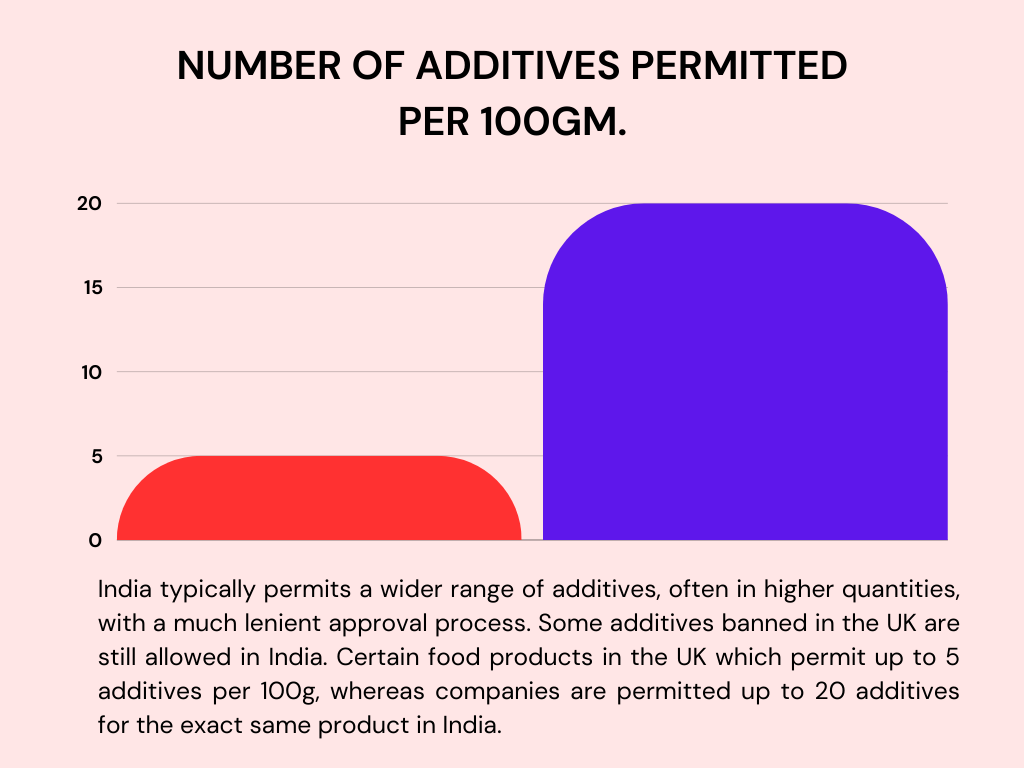 NUMBER OF ADDITIVES PERMITTED PER 100GM.

20
15
10
5
0

India typically permits a wider range of additives, often in higher quantities, with a much lenient approval process. Some additives banned in the UK are still allowed in India. Certain food products in the UK which permit up to 5 additives per 100g, whereas companies are permitted up to 20 additives for the exact same product in India.